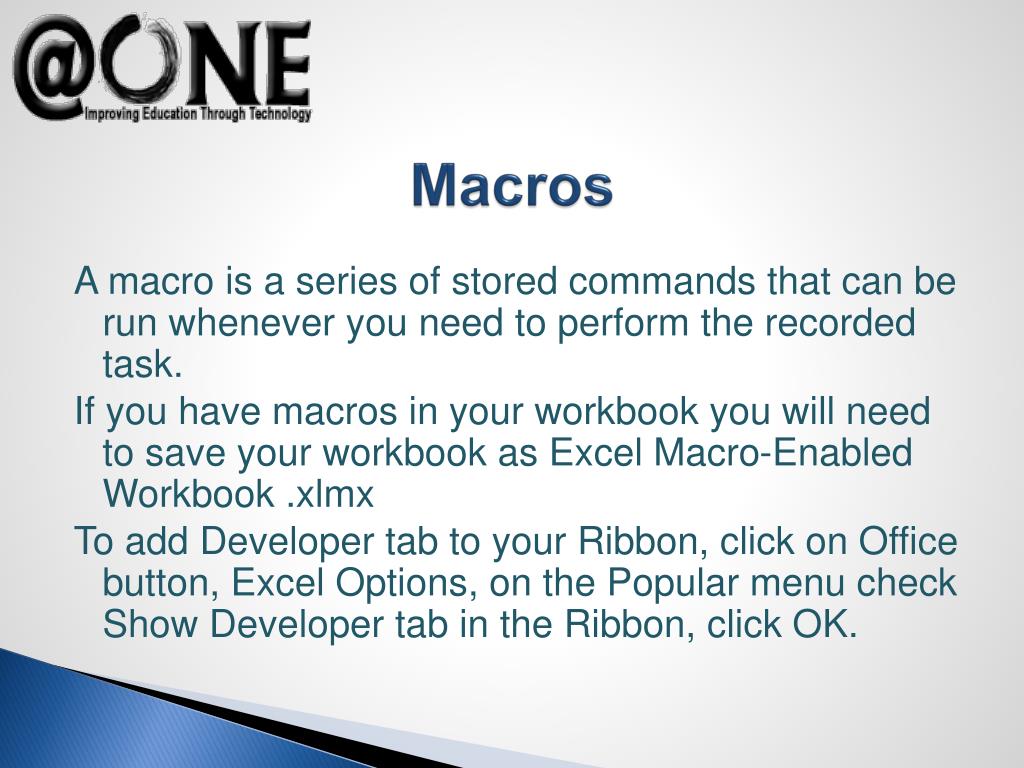 @ONE
Improving Education Through Technology

Macros

A macro is a series of stored commands that can be run whenever you need to perform the recorded task.

If you have macros in your workbook you will need to save your workbook as Excel Macro-Enabled Workbook .xlmx

To add Developer tab to your Ribbon, click on Office button, Excel Options, on the Popular menu check Show Developer tab in the Ribbon, click OK.